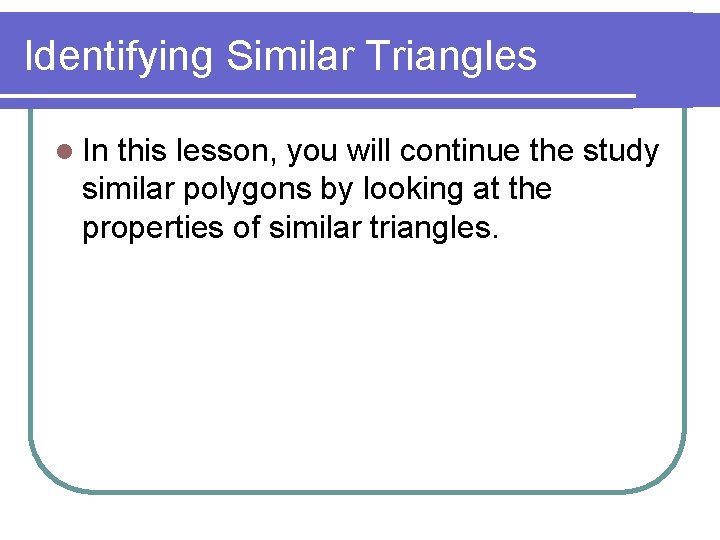 Identifying Similar Triangles

In this lesson, you will continue the study similar polygons by looking at the properties of similar triangles.